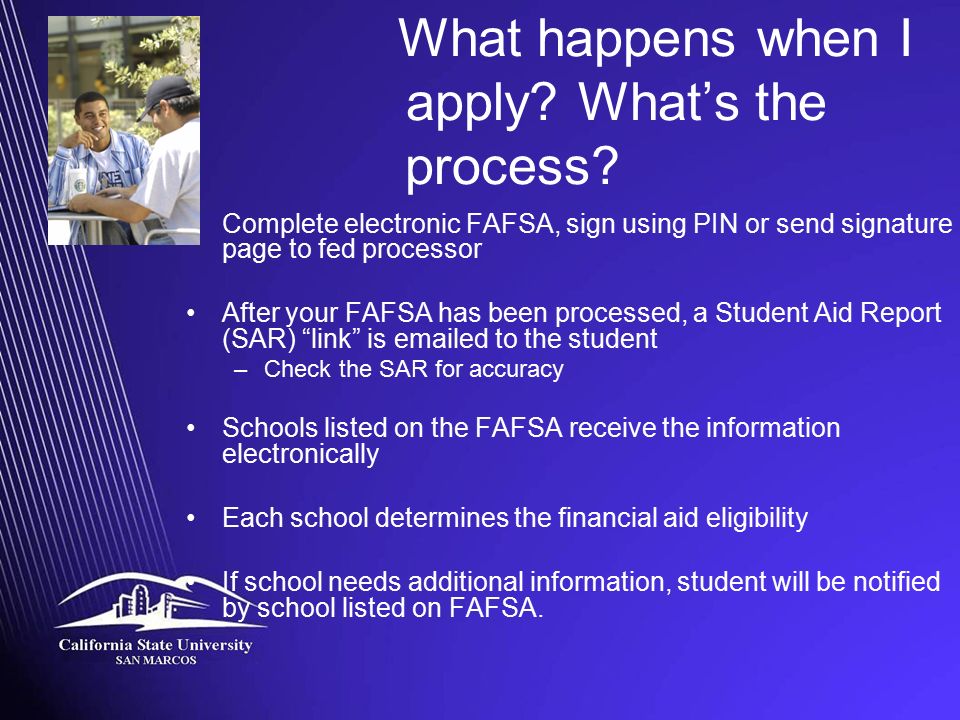 What happens when I apply? What's the process?

Complete electronic FAFSA, sign using PIN or send signature page to fed processor

• After your FAFSA has been processed, a Student Aid Report (SAR) "link" is emailed to the student
– Check the SAR for accuracy

• Schools listed on the FAFSA receive the information electronically

• Each school determines the financial aid eligibility

If school needs additional information, student will be notified by school listed on FAFSA.

California State University
SAN MARCOS